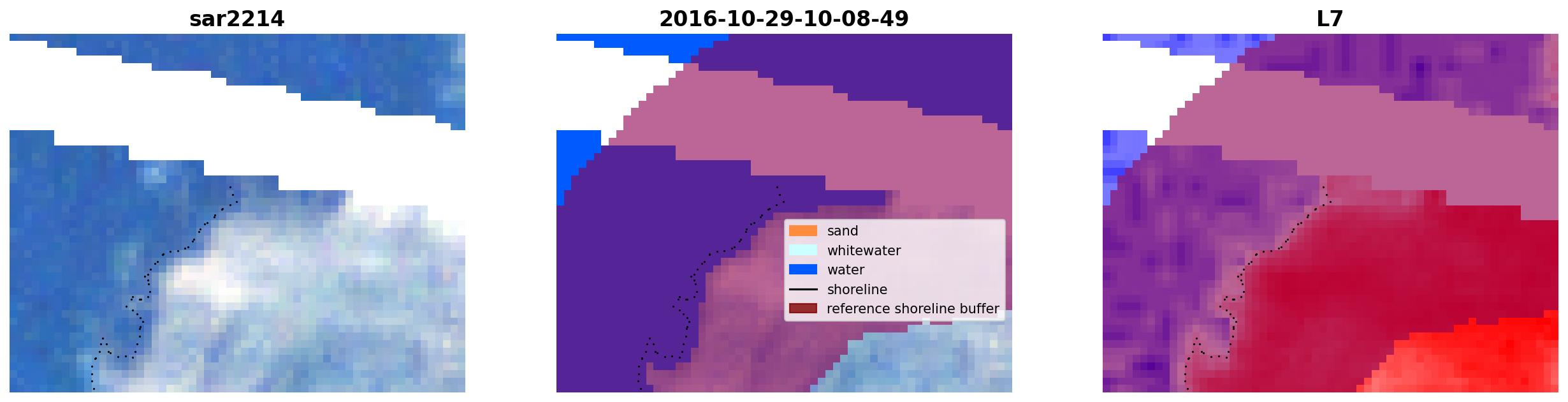 sar2214

2016-10-29-10-08-49

sand
whitewater
water
shoreline
reference shoreline buffer

L7